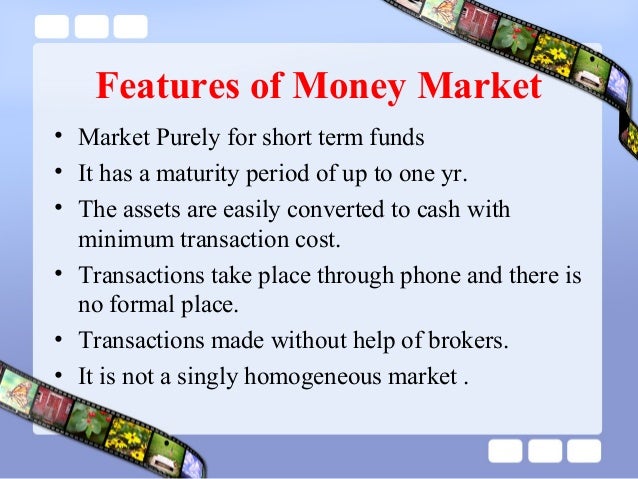 Features of Money Market

• Market Purely for short term funds
• It has a maturity period of up to one yr.
• The assets are easily converted to cash with minimum transaction cost.
• Transactions take place through phone and there is no formal place.
• Transactions made without help of brokers.
• It is not a singly homogeneous market .